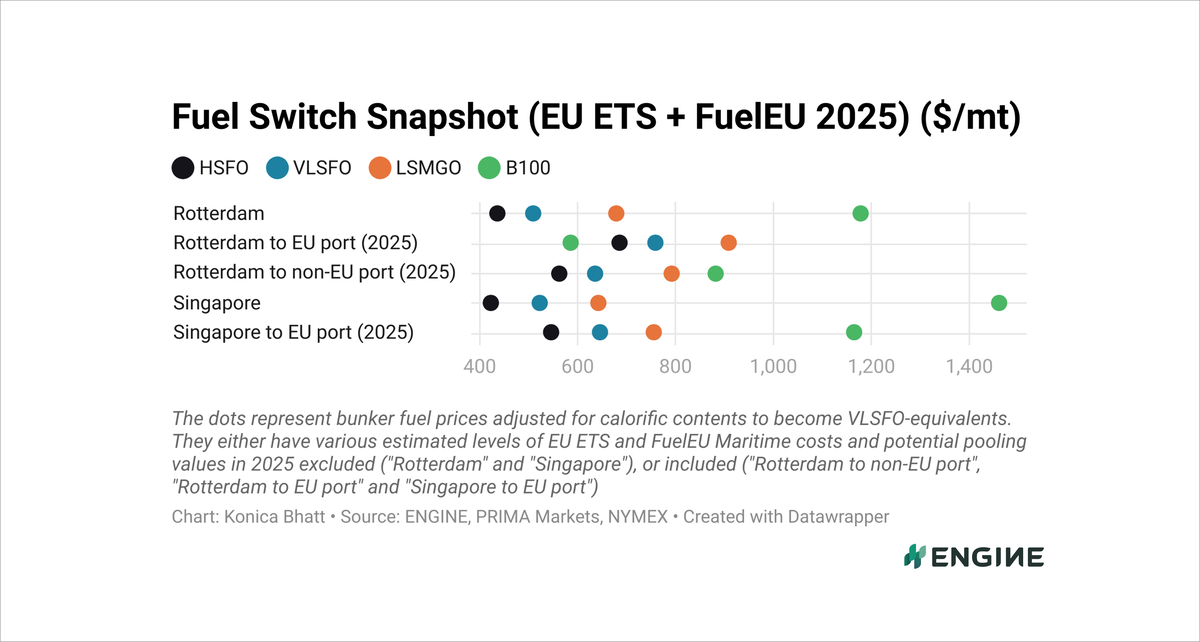 Fuel Switch Snapshot (EU ETS + FuelEU 2025) ($/mt)

HSFO VLSFO LSMGO B100

Rotterdam
Rotterdam to EU port (2025)
Rotterdam to non-EU port (2025)
Singapore
Singapore to EU port (2025)

400 600 800 1,000 1,200 1,400

The dots represent bunker fuel prices adjusted for calorific contents to become VLSFO-equivalents. They either have various estimated levels of EU ETS and FuelEU Maritime costs and potential pooling values in 2025 excluded ("Rotterdam" and "Singapore"), or included ("Rotterdam to non-EU port", "Rotterdam to EU port" and "Singapore to EU port")

Chart: Konica Bhatt • Source: ENGINE, PRIMA Markets, NYMEX • Created with Datawrapper

ENGINE